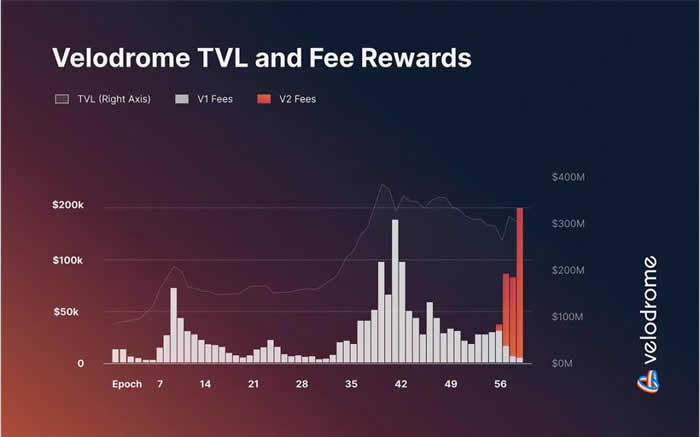 Velodrome TVL and Fee Rewards

TVL (Right Axis) V1 Fees V2 Fees

$200k
$100k
$50k
0

$400M
$300M
$200M
$100M
$0M

Epoch 7 14 21 28 35 42 49 56

velodrome